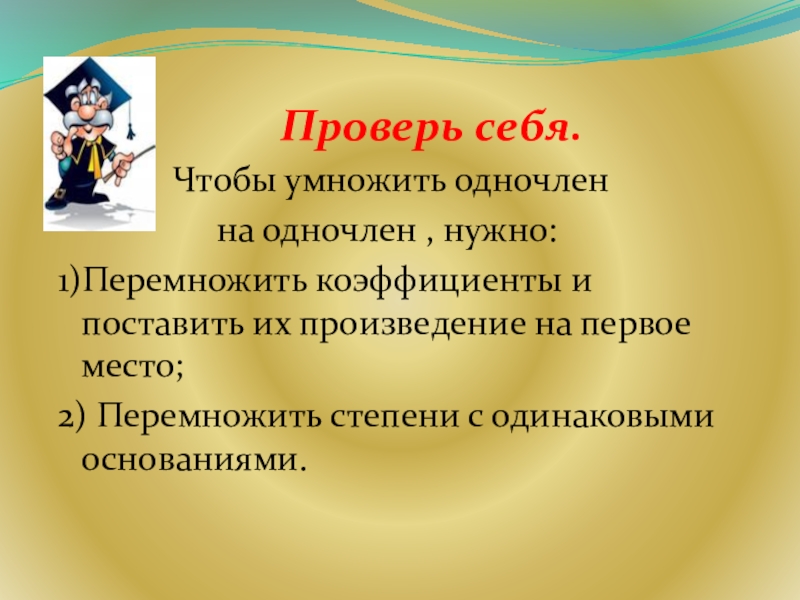 Проверь себя.

Чтобы умножить одночлен на одночлен , нужно:

1)Перемножить коэффициенты и поставить их произведение на первое место;

2) Перемножить степени с одинаковыми основаниями.